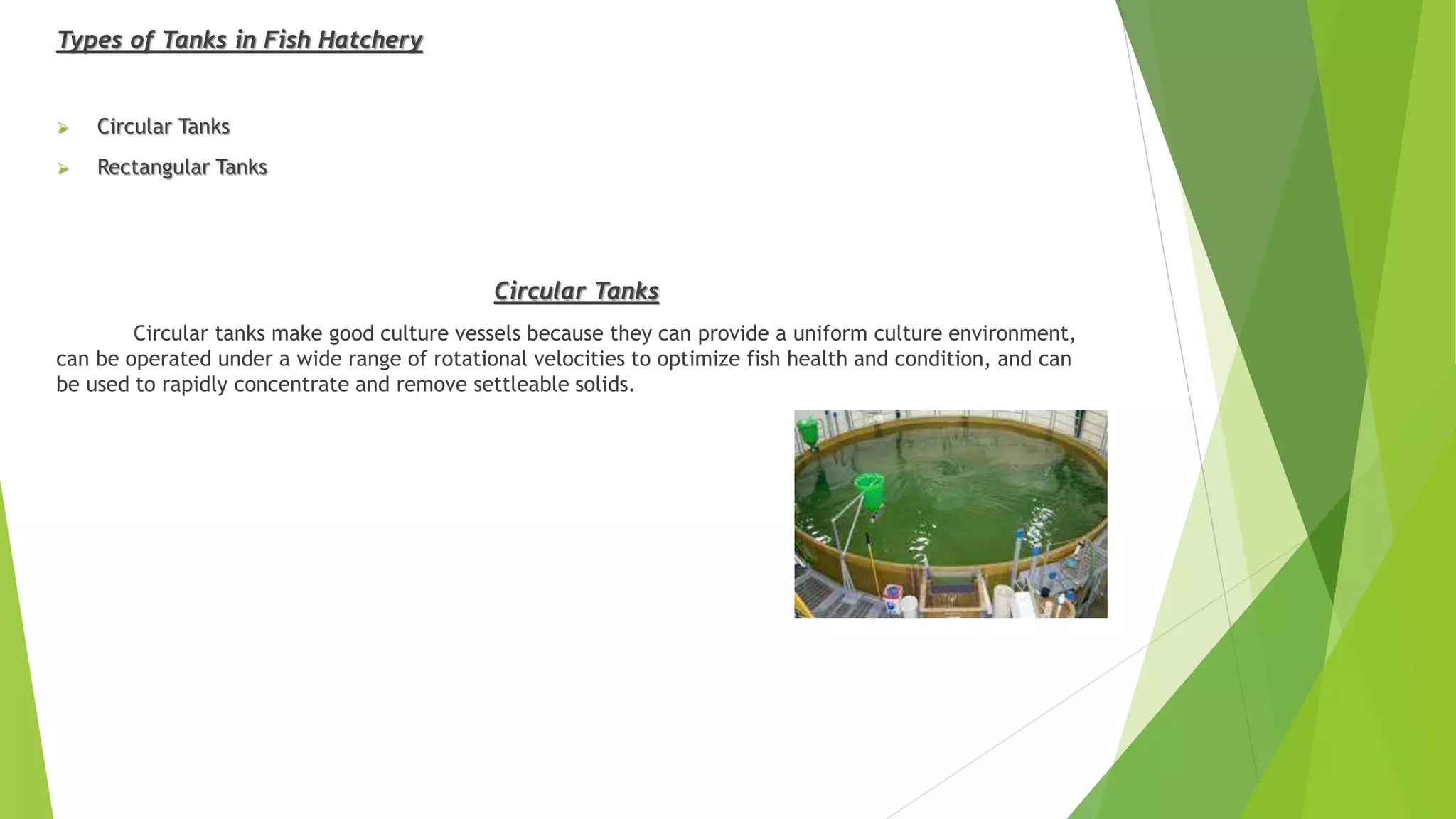 Types of Tanks in Fish Hatchery

➢ Circular Tanks

➢ Rectangular Tanks

Circular Tanks

Circular tanks make good culture vessels because they can provide a uniform culture environment, can be operated under a wide range of rotational velocities to optimize fish health and condition, and can be used to rapidly concentrate and remove settleable solids.